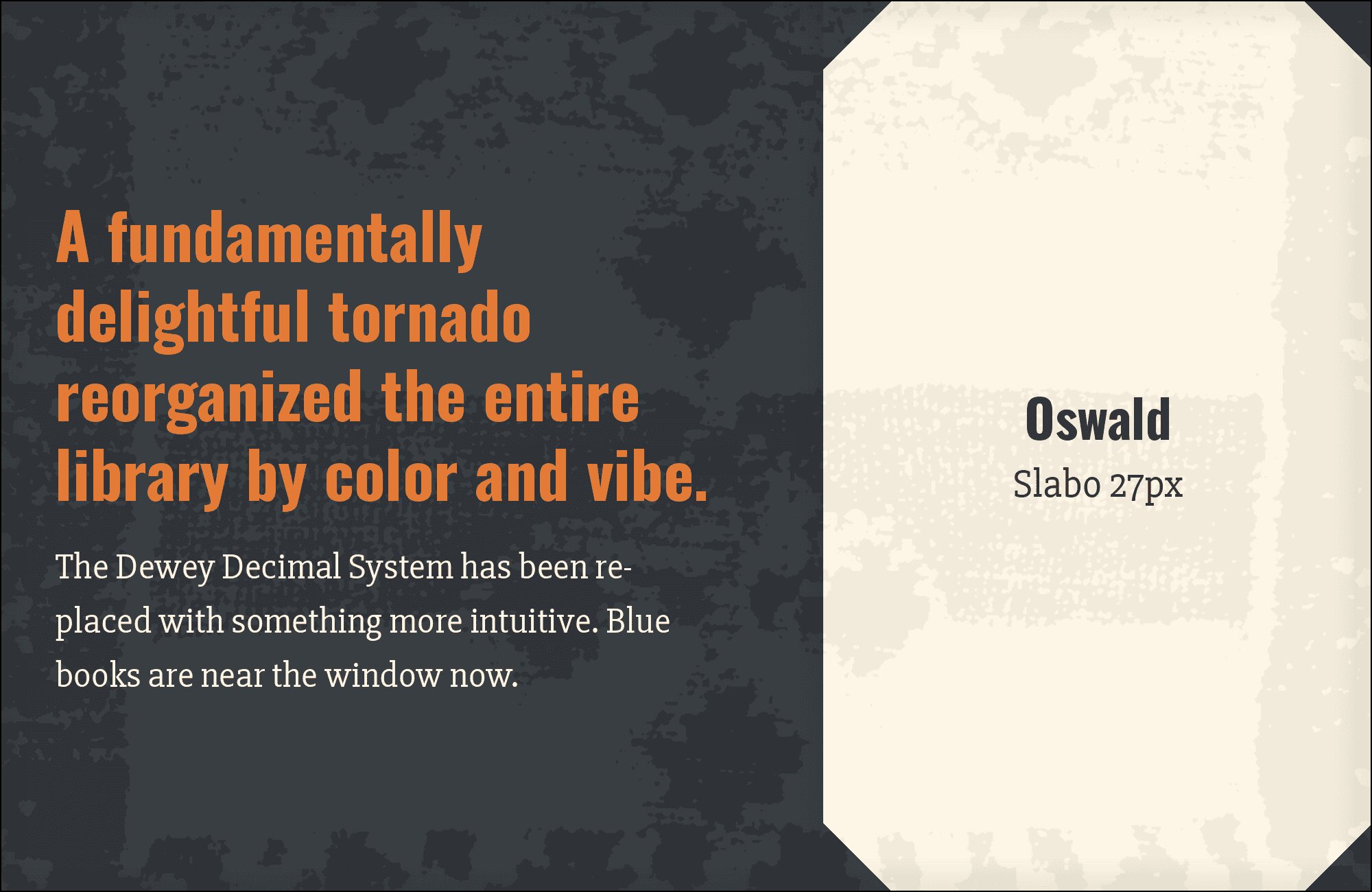 A fundamentally delightful tornado reorganized the entire library by color and vibe.

The Dewey Decimal System has been replaced with something more intuitive. Blue books are near the window now.

Oswald
Slabo 27px